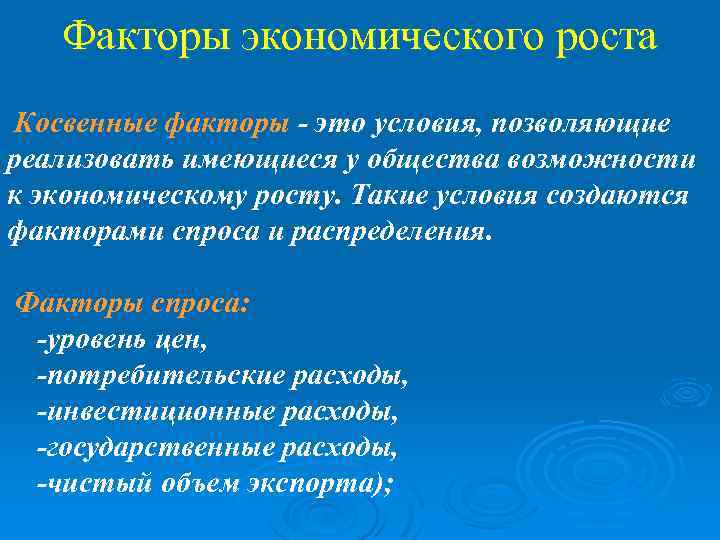 Факторы экономического роста

Косвенные факторы - это условия, позволяющие реализовать имеющиеся у общества возможности к экономическому росту. Такие условия создаются факторами спроса и распределения.

Факторы спроса:
-уровень цен,
-потребительские расходы,
-инвестиционные расходы,
-государственные расходы,
-чистый объем экспорта);